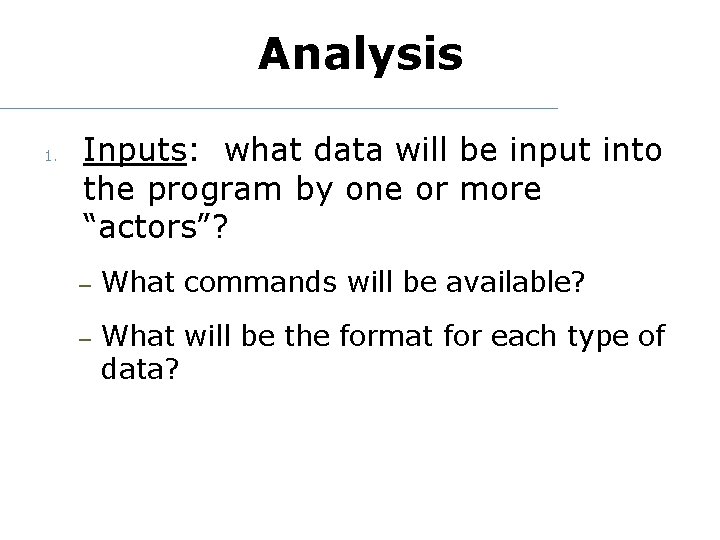 Analysis

1. Inputs: what data will be input into the program by one or more “actors”?

– What commands will be available?

– What will be the format for each type of data?